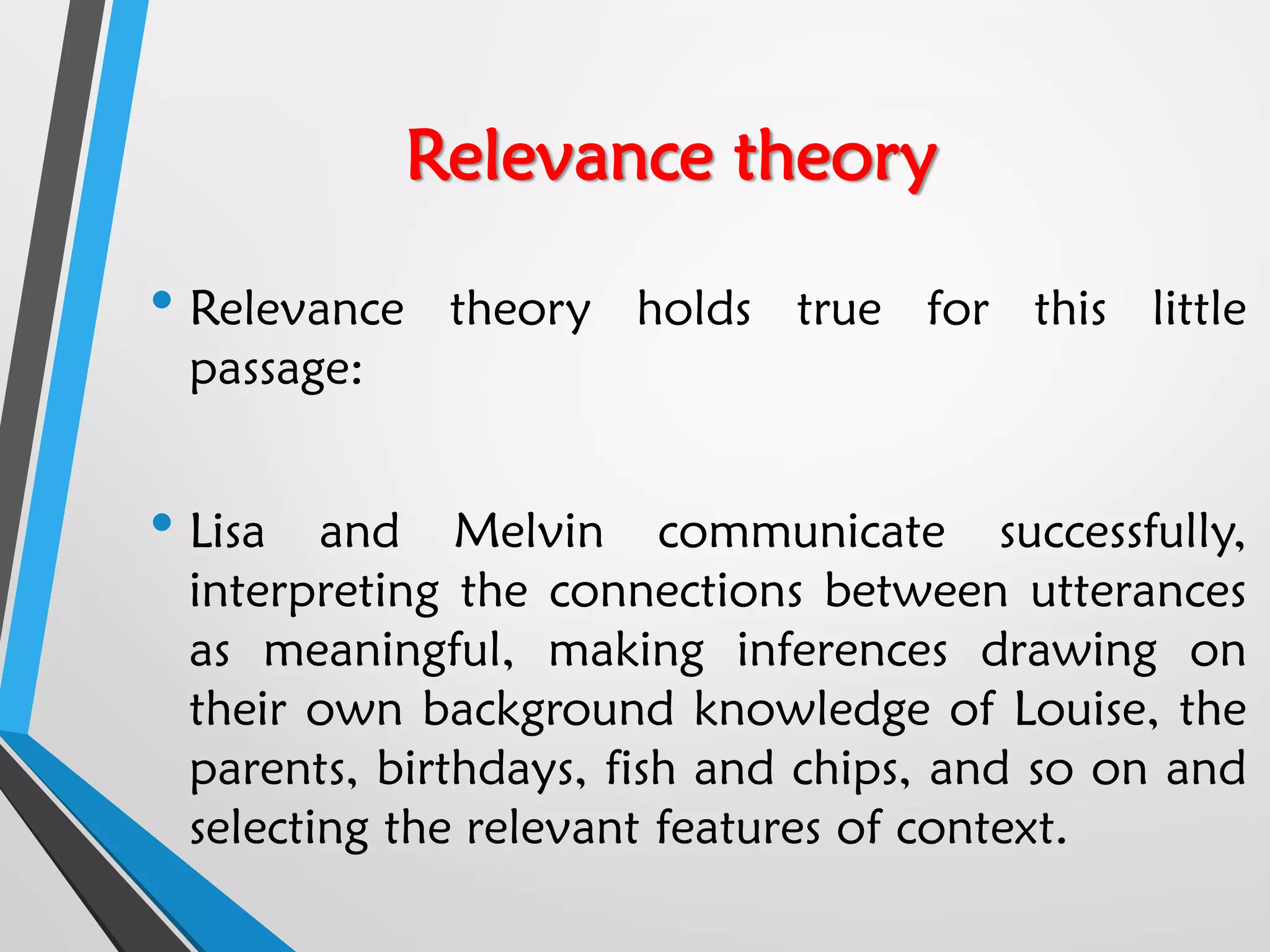 Relevance theory

• Relevance theory holds true for this little passage:

• Lisa and Melvin communicate successfully, interpreting the connections between utterances as meaningful, making inferences drawing on their own background knowledge of Louise, the parents, birthdays, fish and chips, and so on and selecting the relevant features of context.